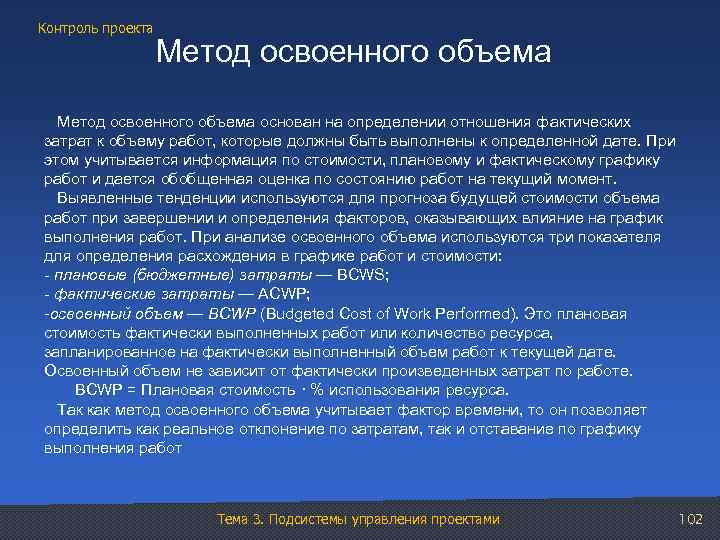 Контроль проекта

Метод освоенного объема

Метод освоенного объема основан на определении отношения фактических затрат к объему работ, которые должны быть выполнены к определенной дате. При этом учитывается информация по стоимости, плановому и фактическому графику работ и дается обобщенная оценка по состоянию работ на текущий момент.

Выявленные тенденции используются для прогноза будущей стоимости объема работ при завершении и определения факторов, оказывающих влияние на график выполнения работ. При анализе освоенного объема используются три показателя для определения расхождения в графике работ и стоимости:
- плановые (бюджетные) затраты — BCWS;
- фактические затраты — ACWP;
-освоенный объем — BCWP (Budgeted Cost of Work Performed). Это плановая стоимость фактически выполненных работ или количество ресурса, запланированное на фактически выполненный объем работ к текущей дате. Освоенный объем не зависит от фактически произведенных затрат по работе.

BCWP = Плановая стоимость · % использования ресурса.

Так как метод освоенного объема учитывает фактор времени, то он позволяет определить как реальное отклонение по затратам, так и отставание по графику выполнения работ

Тема 3. Подсистемы управления проектами

102